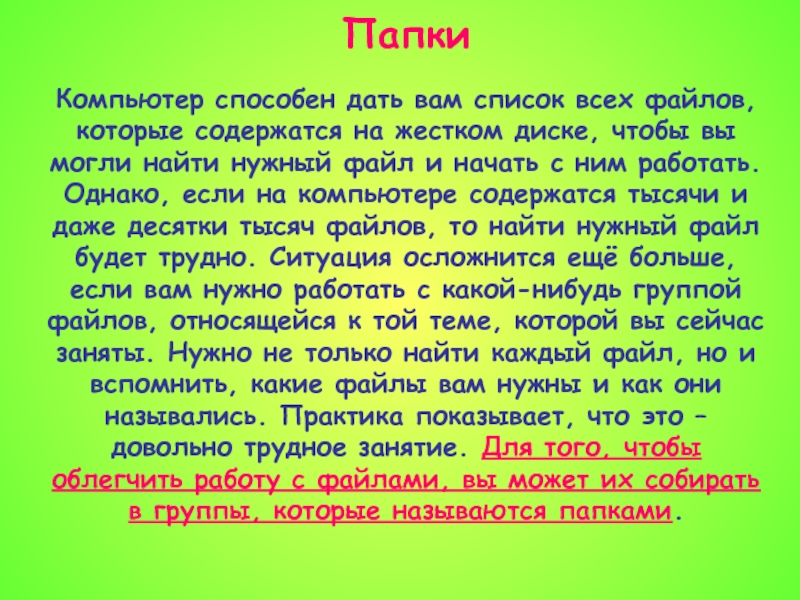 Папки

Компьютер способен дать вам список всех файлов, которые содержатся на жестком диске, чтобы вы могли найти нужный файл и начать с ним работать. Однако, если на компьютере содержатся тысячи и даже десятки тысяч файлов, то найти нужный файл будет трудно. Ситуация осложнится ещё больше, если вам нужно работать с какой-нибудь группой файлов, относящейся к той теме, которой вы сейчас заняты. Нужно не только найти каждый файл, но и вспомнить, какие файлы вам нужны и как они назывались. Практика показывает, что это – довольно трудное занятие. Для того, чтобы облегчить работу с файлами, вы может их собирать в группы, которые называются папками.